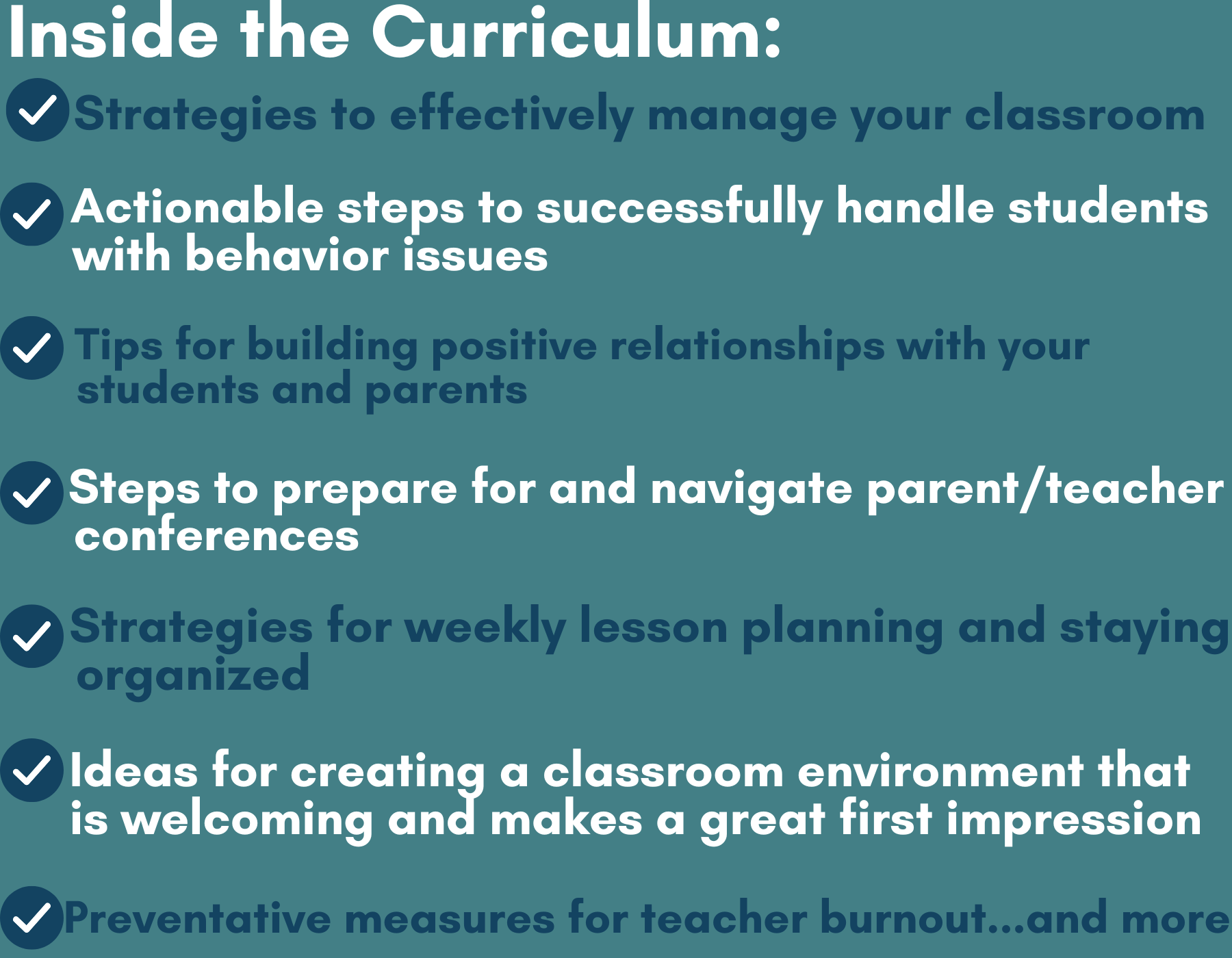 Inside the Curriculum:

Strategies to effectively manage your classroom

Actionable steps to successfully handle students with behavior issues

Tips for building positive relationships with your students and parents

Steps to prepare for and navigate parent/teacher conferences

Strategies for weekly lesson planning and staying organized

Ideas for creating a classroom environment that is welcoming and makes a great first impression

Preventative measures for teacher burnout...and more